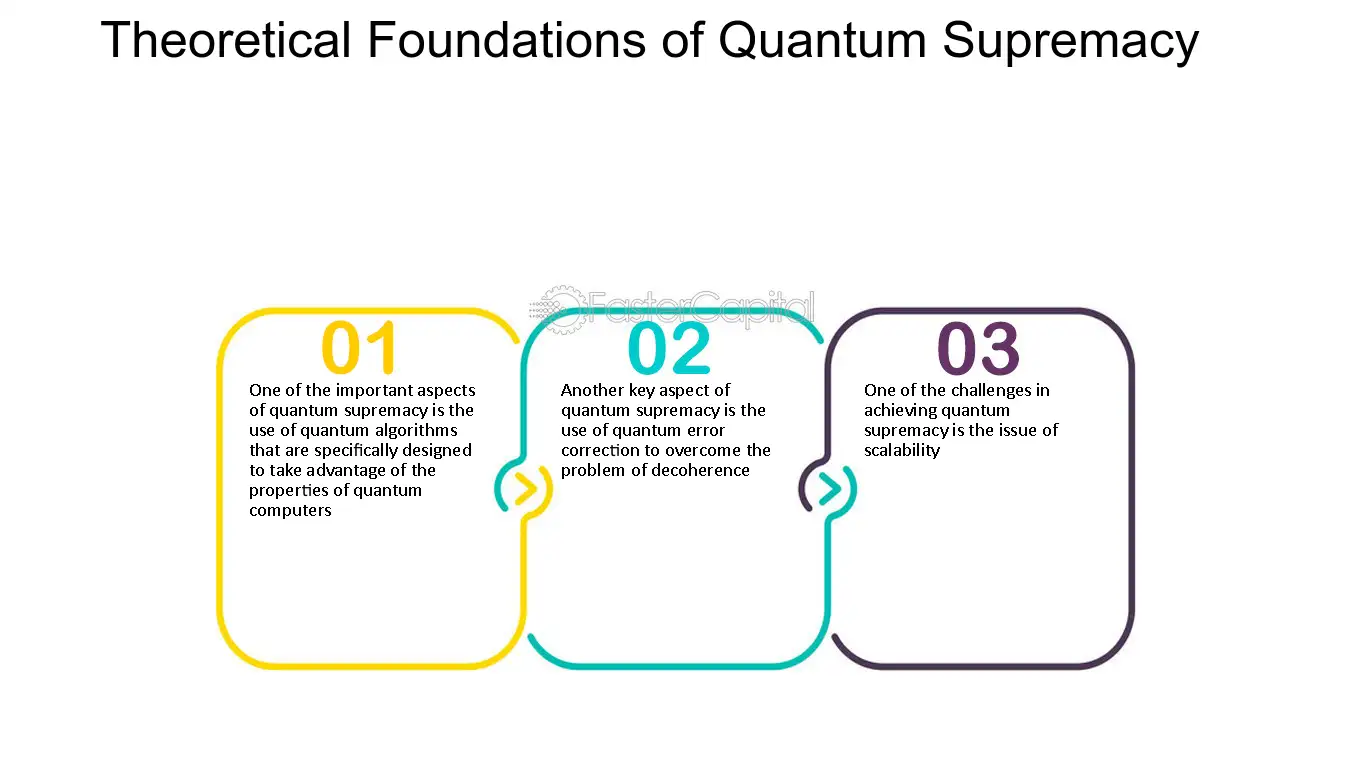 Theoretical Foundations of Quantum Supremacy

01

One of the important aspects of quantum supremacy is the use of quantum algorithms that are specifically designed to take advantage of the properties of quantum computers

02

Another key aspect of quantum supremacy is the use of quantum error correction to overcome the problem of decoherence

03

One of the challenges in achieving quantum supremacy is the issue of scalability

FasterCapital